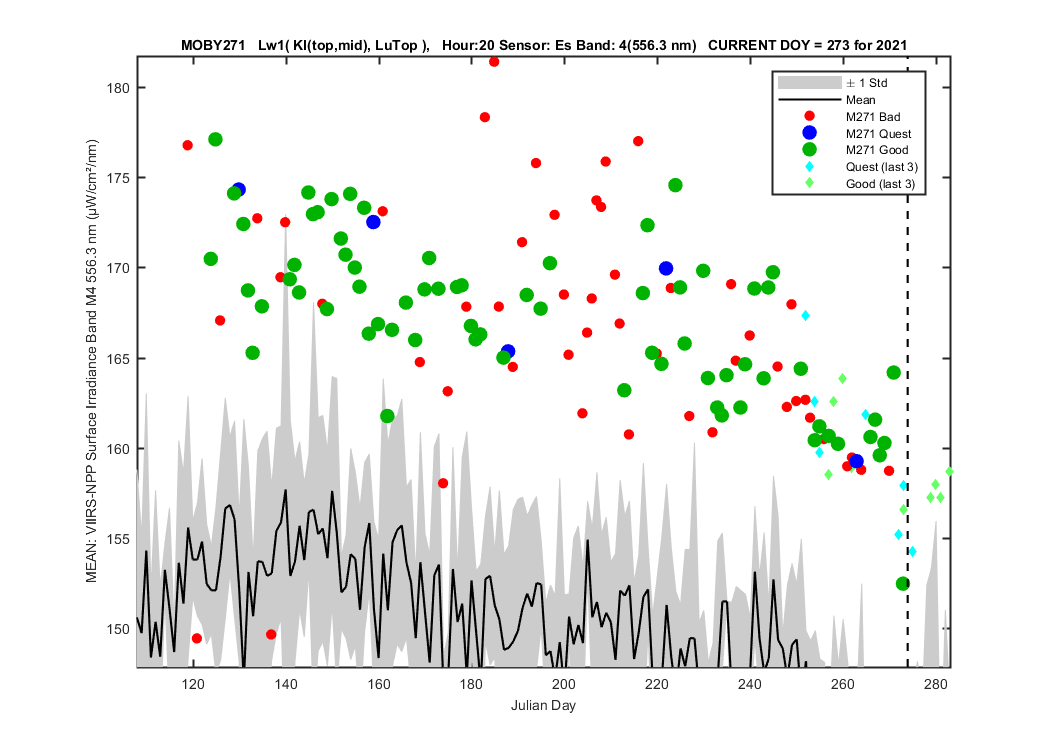 MOBY271 Lw1( Kl(top,mid), LuTop ), Hour:20 Sensor: Es Band: 4(556.3 nm) CURRENT DOY = 273 for 2021

± 1 Std
Mean
M271 Bad
M271 Quest
M271 Good
Quest (last 3)
Good (last 3)

MEAN: VIIRS-NPP Surface Irradiance Band M4 556.3 nm (μW/cm²/nm)

180
175
170
165
160
155
150

120 140 160 180 200 220 240 260 280

Julian Day